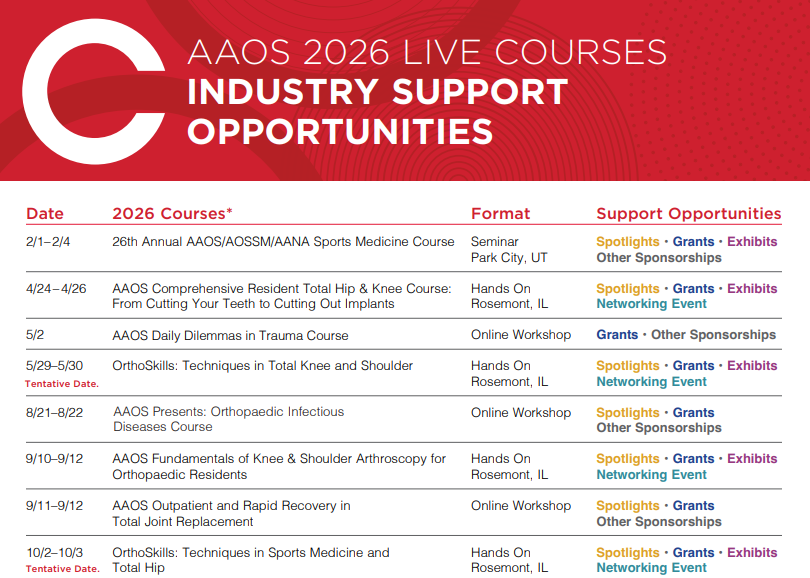 AAOS 2026 LIVE COURSES
INDUSTRY SUPPORT OPPORTUNITIES

| Date | 2026 Courses* | Format | Support Opportunities |
|---|---|---|---|
| 2/1–2/4 | 26th Annual AAOS/AOSSM/AANA Sports Medicine Course | Seminar Park City, UT | Spotlights • Grants • Exhibits Other Sponsorships |
| 4/24–4/26 | AAOS Comprehensive Resident Total Hip & Knee Course: From Cutting Your Teeth to Cutting Out Implants | Hands On Rosemont, IL | Spotlights • Grants • Exhibits Networking Event |
| 5/2 | AAOS Daily Dilemmas in Trauma Course | Online Workshop | Grants • Other Sponsorships |
| 5/29–5/30 Tentative Date. | OrthoSkills: Techniques in Total Knee and Shoulder | Hands On Rosemont, IL | Spotlights • Grants • Exhibits Networking Event |
| 8/21–8/22 | AAOS Presents: Orthopaedic Infectious Diseases Course | Online Workshop | Spotlights • Grants Other Sponsorships |
| 9/10–9/12 | AAOS Fundamentals of Knee & Shoulder Arthroscopy for Orthopaedic Residents | Hands On Rosemont, IL | Spotlights • Grants • Exhibits Networking Event |
| 9/11–9/12 | AAOS Outpatient and Rapid Recovery in Total Joint Replacement | Online Workshop | Spotlights • Grants Other Sponsorships |
| 10/2–10/3 Tentative Date. | OrthoSkills: Techniques in Sports Medicine and Total Hip | Hands On Rosemont, IL | Spotlights • Grants • Exhibits Networking Event |